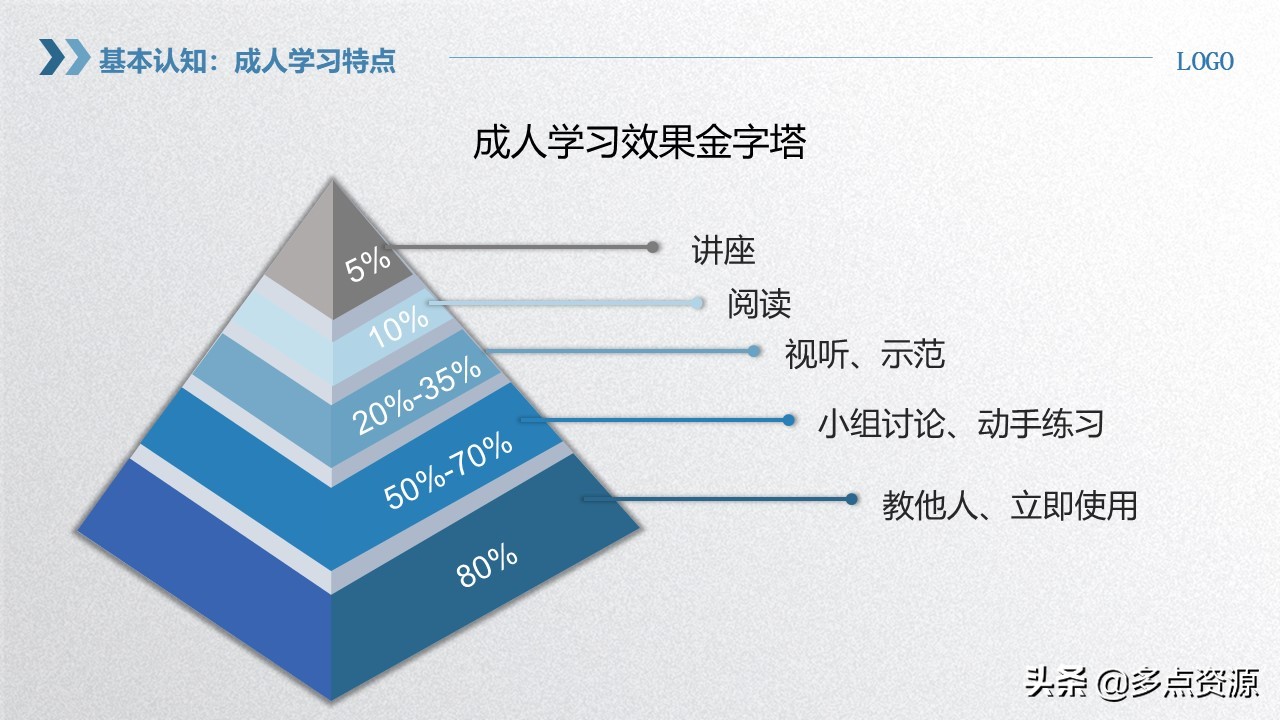 基本认知：成人学习特点

LOGO

成人学习效果金字塔

5%
讲座

10%
阅读

20%-35%
视听、示范

50%-70%
小组讨论、动手练习

80%
教他人、立即使用

头条 @多点资源